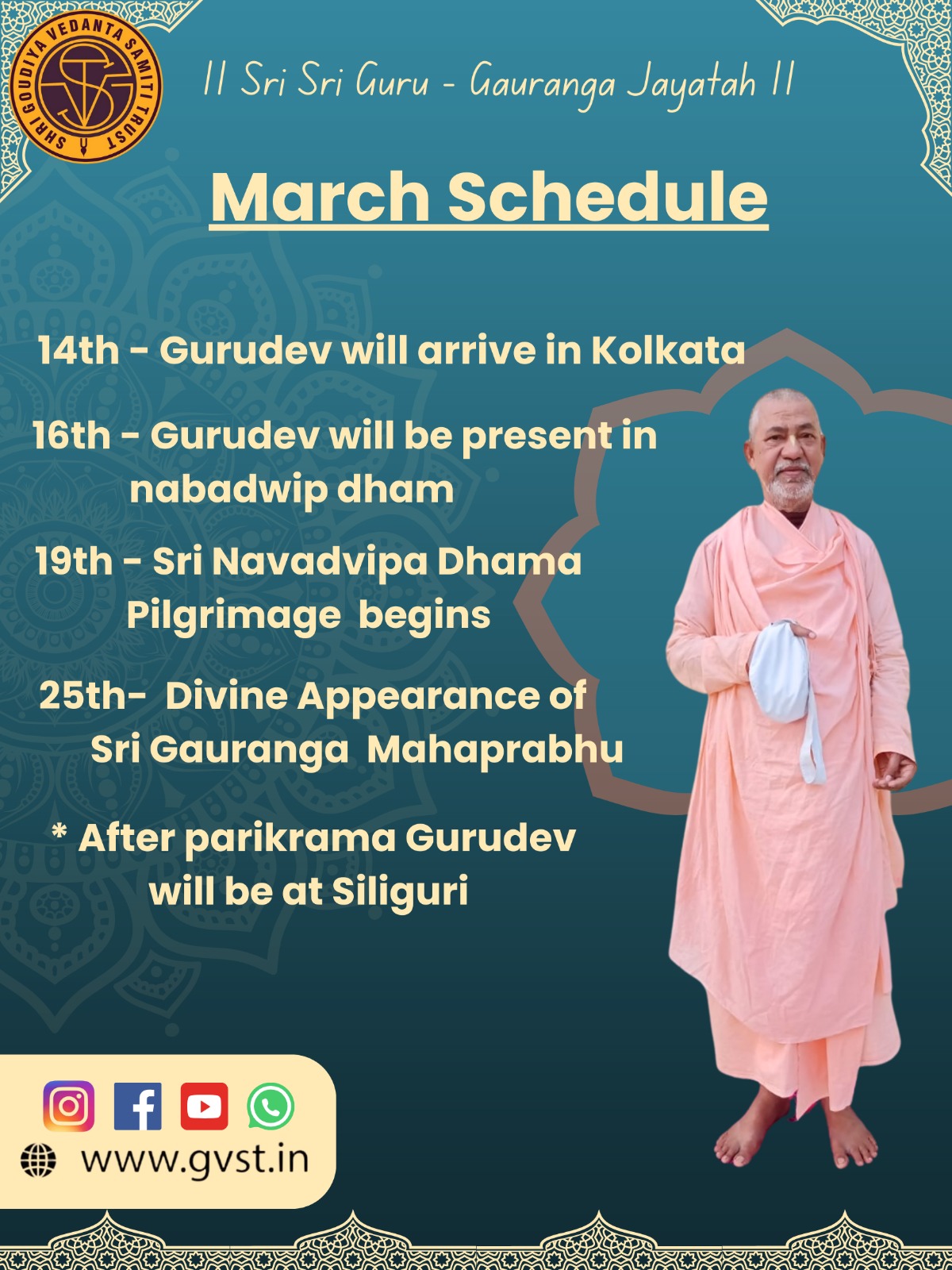 SHRI GOUDIYA VEDANTA SAMITI TRUST

II Sri Sri Guru - Gauranga Jayatah II

March Schedule

14th - Gurudev will arrive in Kolkata

16th - Gurudev will be present in nabadwip dham

19th - Sri Navadvipa Dhama Pilgrimage begins

25th- Divine Appearance of Sri Gauranga Mahaprabhu

* After parikrama Gurudev will be at Siliguri

www.gvst.in